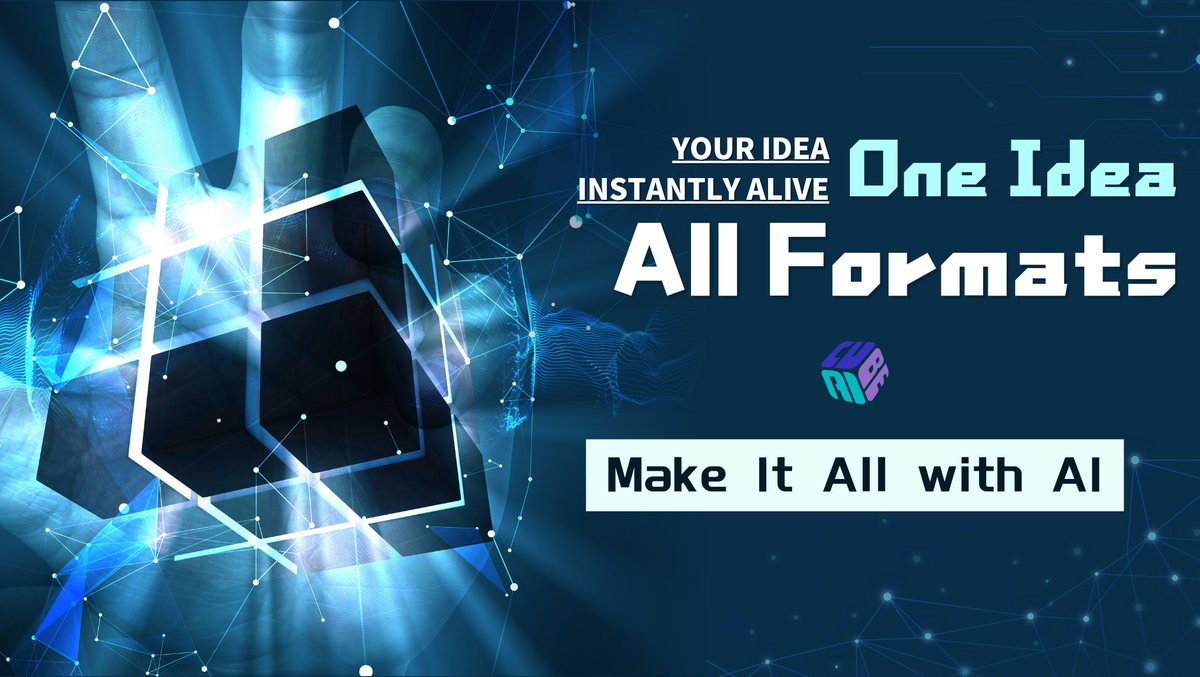 YOUR IDEA
INSTANTLY ALIVE

One Idea
All Formats

CUBE AI

Make It All with AI